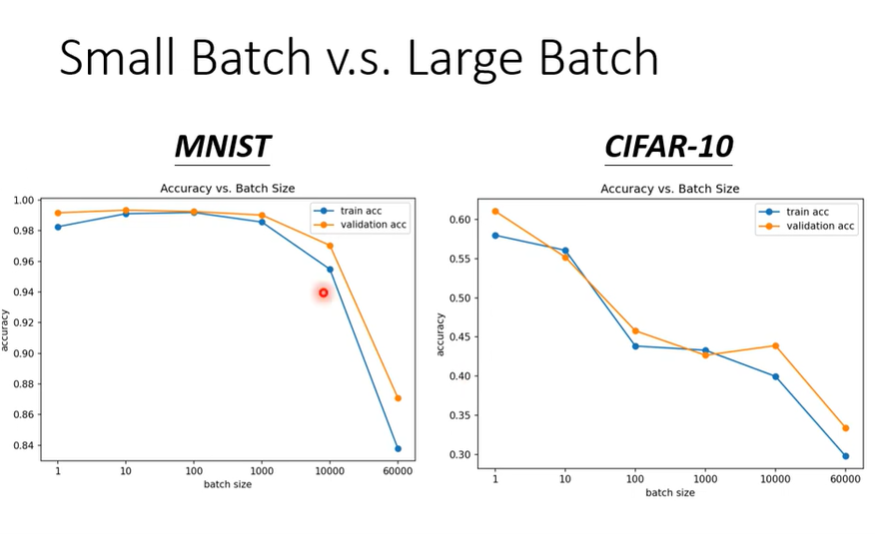 Small Batch v.s. Large Batch

MNIST

Accuracy vs. Batch Size

train acc
validation acc

1.00
0.98
0.96
0.94
0.92
0.90
0.88
0.86
0.84

accuracy

1
10
100
1000
10000
60000

batch size

CIFAR-10

Accuracy vs. Batch Size

train acc
validation acc

0.60
0.55
0.50
0.45
0.40
0.35
0.30

accuracy

1
10
100
1000
10000
60000

batch size